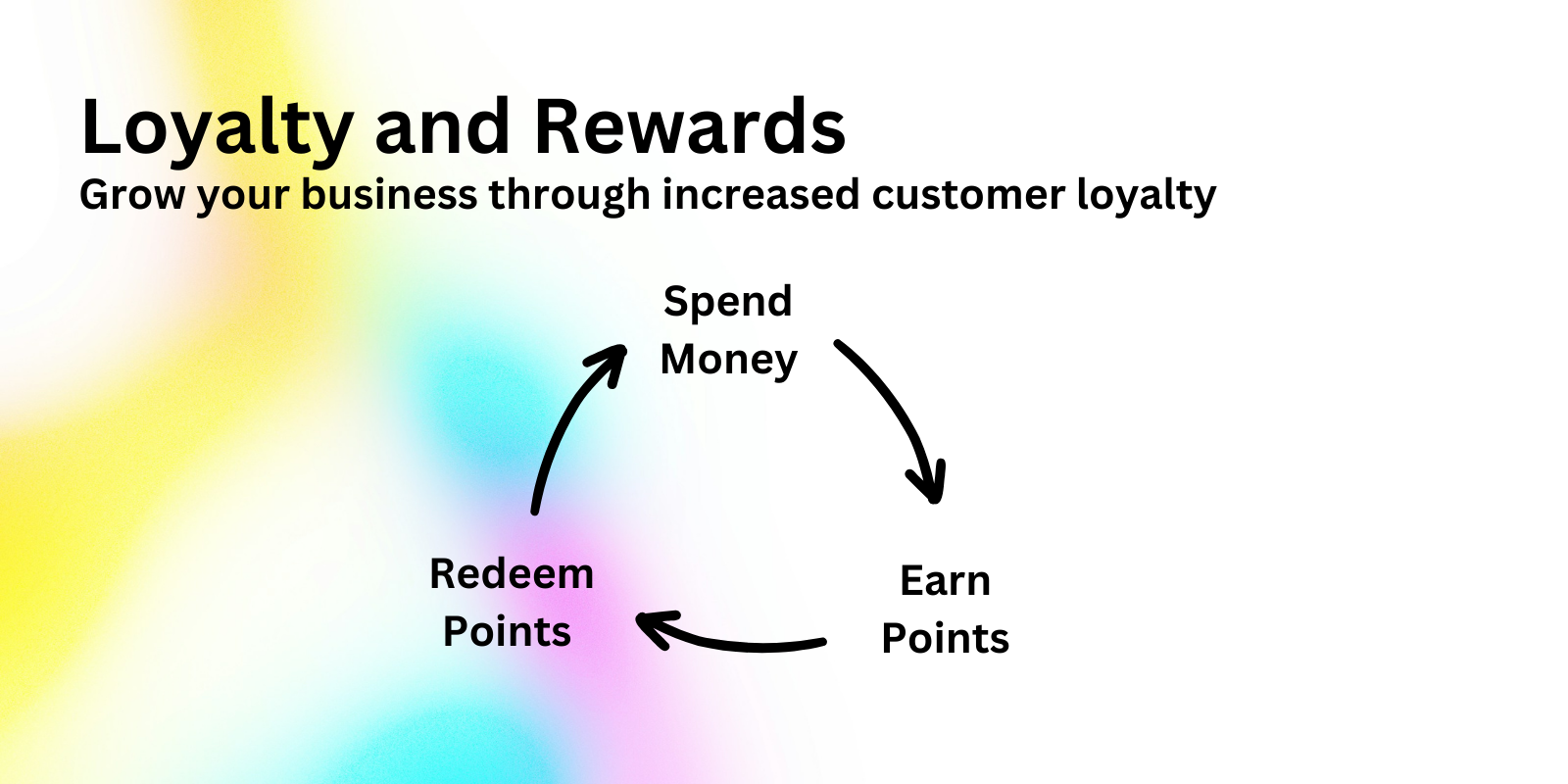 Loyalty and Rewards
Grow your business through increased customer loyalty

Spend Money

Earn Points

Redeem Points